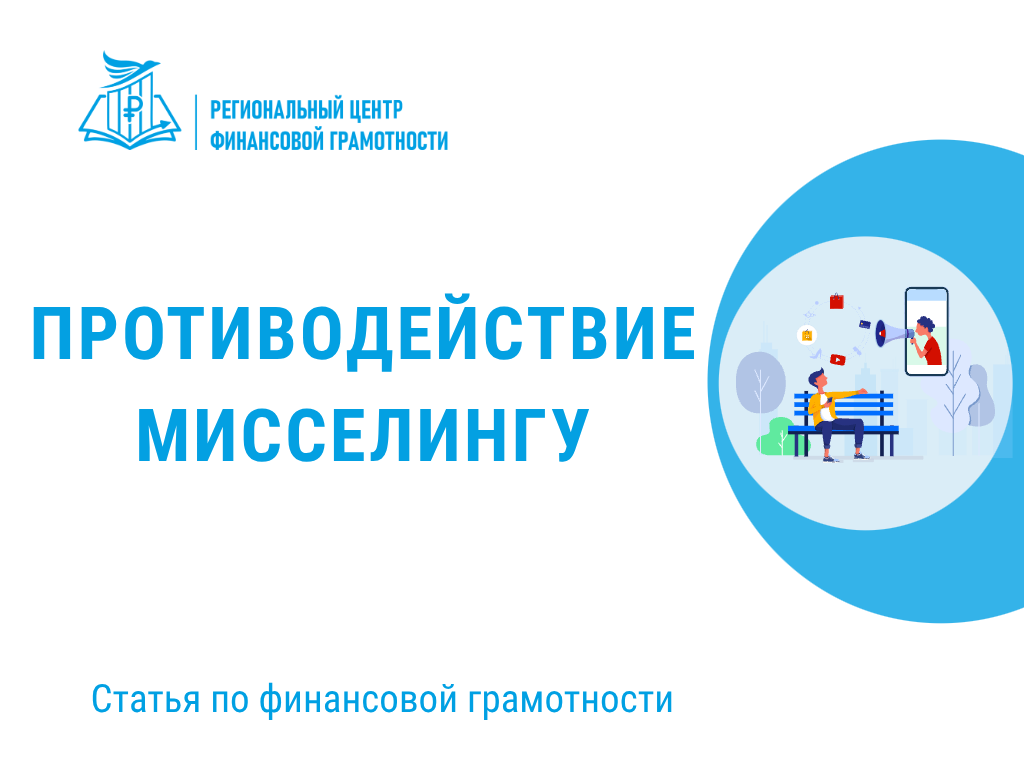 РЕГИОНАЛЬНЫЙ ЦЕНТР
ФИНАНСОВОЙ ГРАМОТНОСТИ

ПРОТИВОДЕЙСТВИЕ МИССЕЛИНГУ

Статья по финансовой грамотности